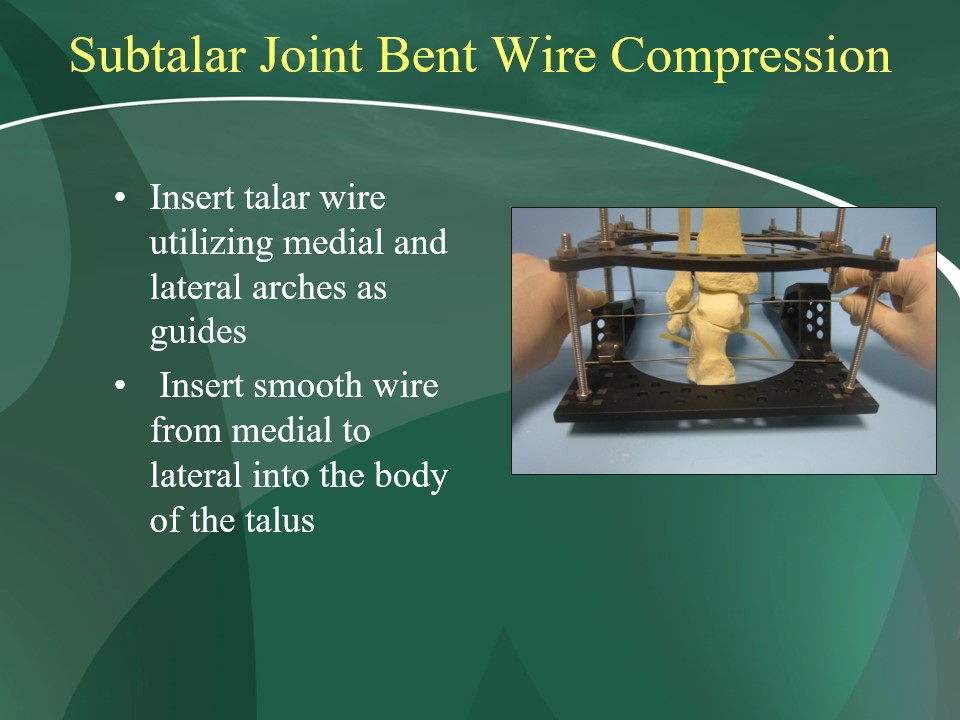 Subtalar Joint Bent Wire Compression

• Insert talar wire utilizing medial and lateral arches as guides

• Insert smooth wire from medial to lateral into the body of the talus